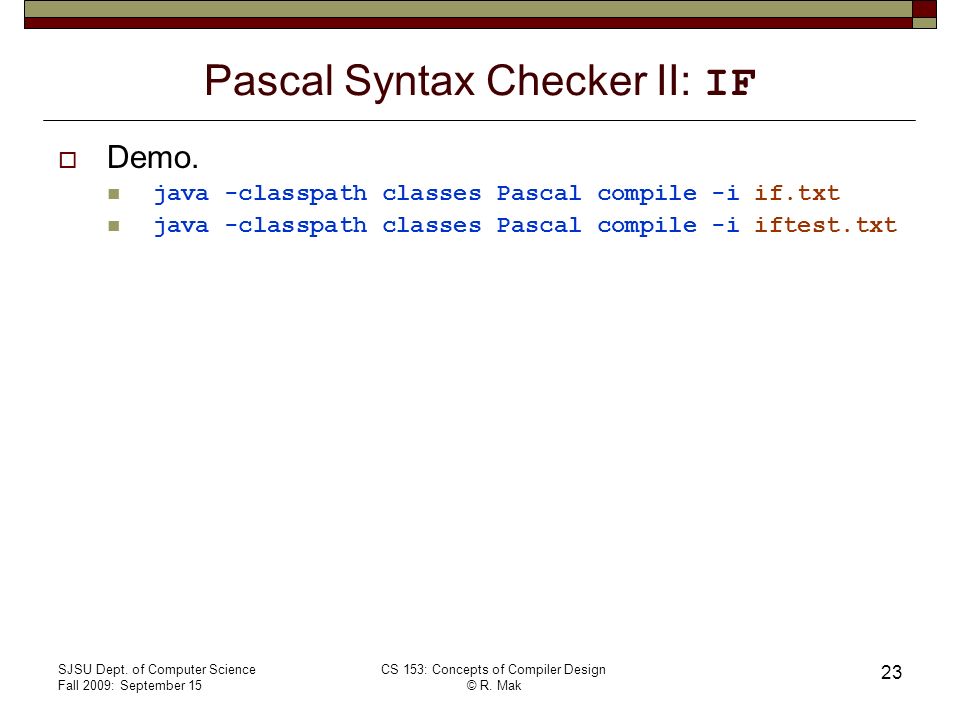 Pascal Syntax Checker II: IF

Demo.

java -classpath classes Pascal compile -i if.txt

java -classpath classes Pascal compile -i iftest.txt

SJSU Dept. of Computer Science
Fall 2009: September 15

CS 153: Concepts of Compiler Design
© R. Mak

23